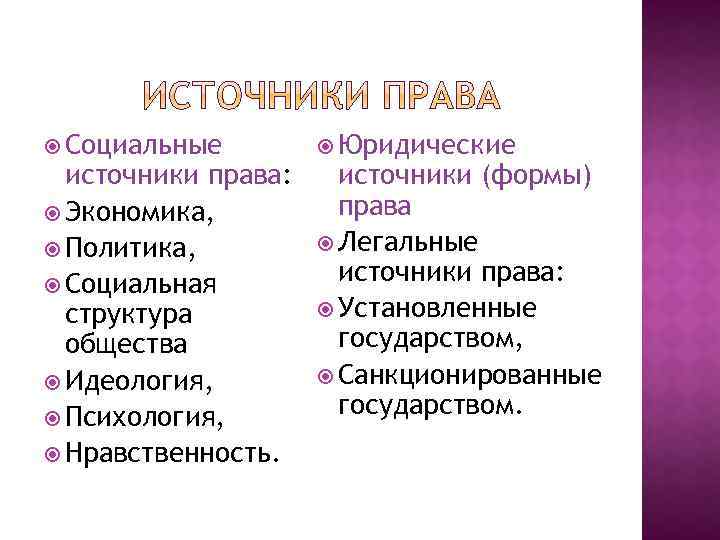 ИСТОЧНИКИ ПРАВА

Социальные источники права:
Экономика,
Политика,
Социальная структура общества
Идеология,
Психология,
Нравственность.

Юридические источники (формы) права
Легальные источники права:
Установленные государством,
Санкционированные государством.